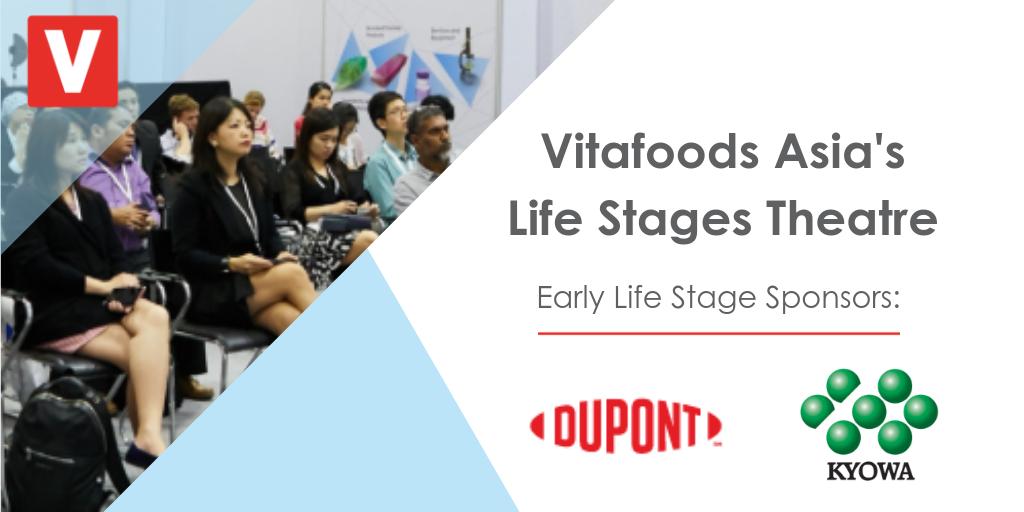 V

Vitafoods Asia's
Life Stages Theatre

Early Life Stage Sponsors:

DUPONT

KYOWA